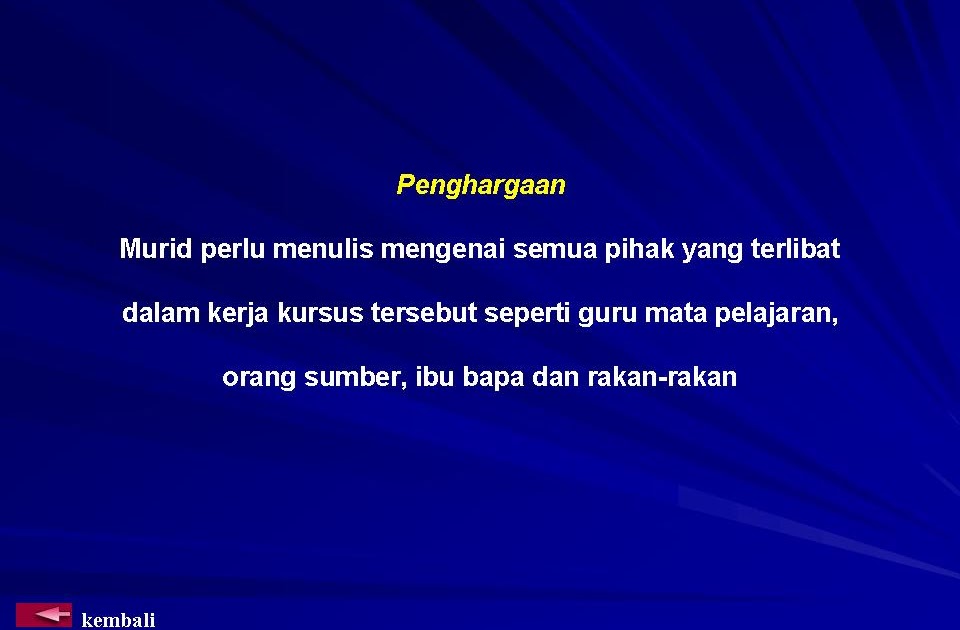 Penghargaan

Murid perlu menulis mengenai semua pihak yang terlibat dalam kerja kursus tersebut seperti guru mata pelajaran, orang sumber, ibu bapa dan rakan-rakan

kembali